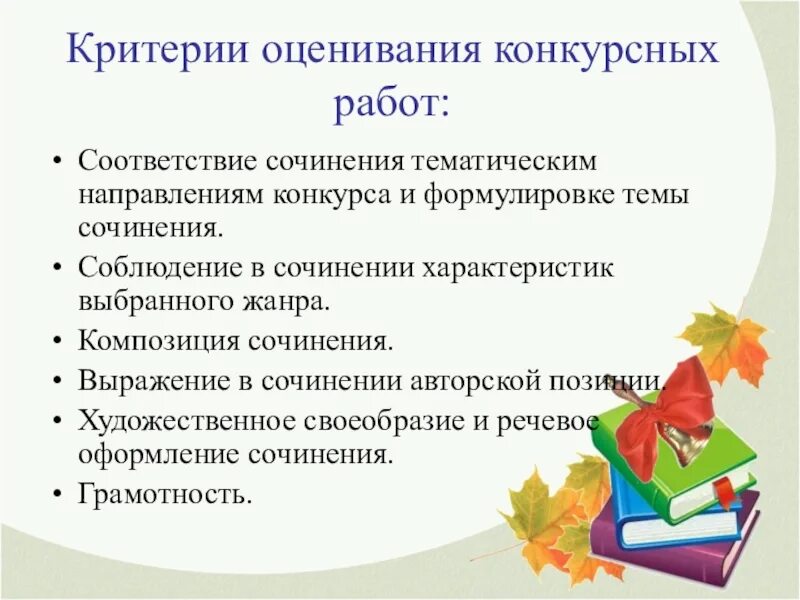 Критерии оценивания конкурсных работ:

• Соответствие сочинения тематическим направлениям конкурса и формулировке темы сочинения.
• Соблюдение в сочинении характеристик выбранного жанра.
• Композиция сочинения.
• Выражение в сочинении авторской позиции.
• Художественное своеобразие и речевое оформление сочинения.
• Грамотность.